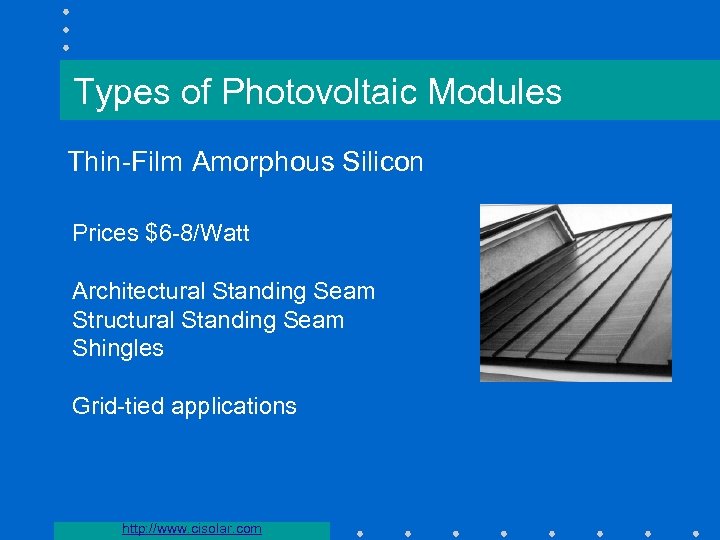 Types of Photovoltaic Modules

Thin-Film Amorphous Silicon

Prices \$6-8/Watt

Architectural Standing Seam
Structural Standing Seam
Shingles

Grid-tied applications

http://www.cisolar.com